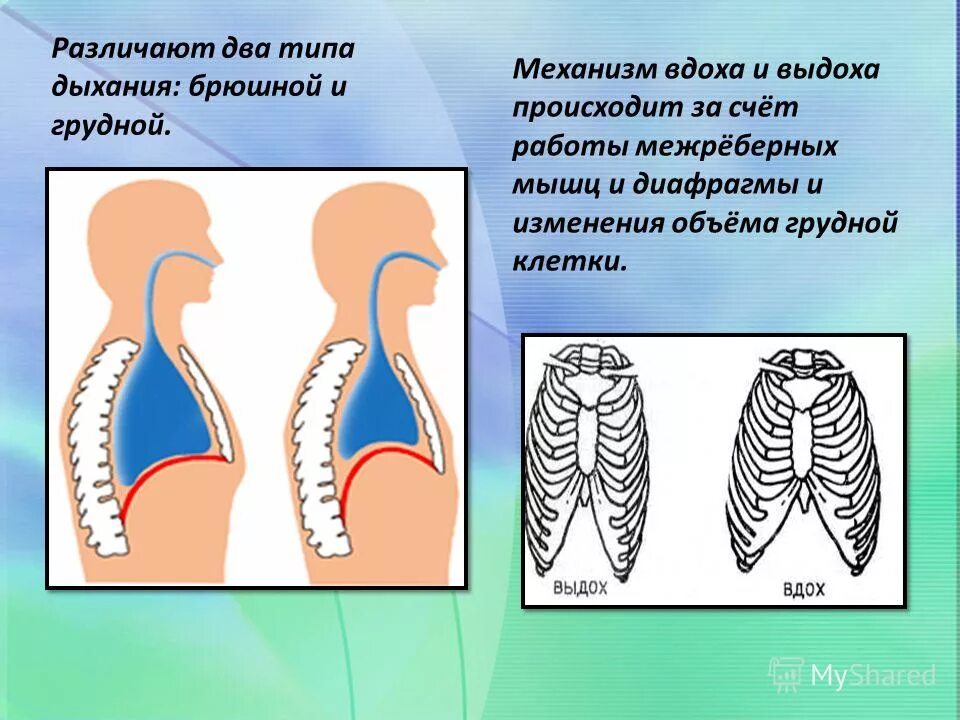 Различают два типа дыхания: брюшной и грудной.

Механизм вдоха и выдоха происходит за счёт работы межрёберных мышц и диафрагмы и изменения объёма грудной клетки.

ВЫДОХ

ВДОХ

MyShared